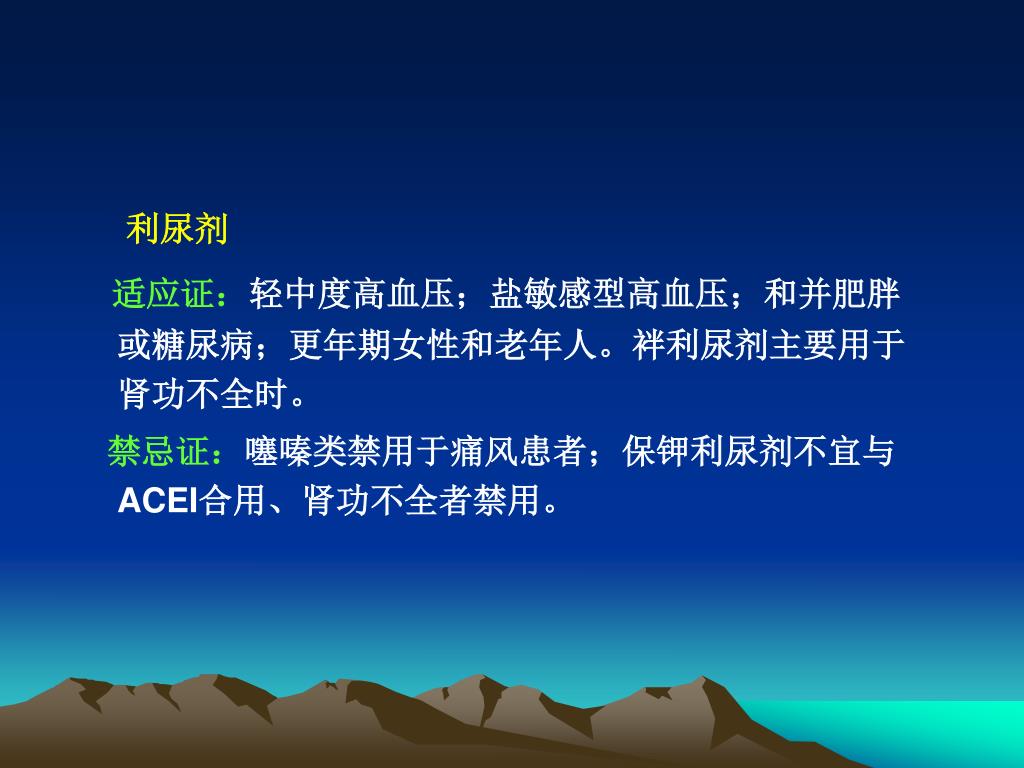 利尿剂

适应证：轻中度高血压；盐敏感型高血压；和并肥胖或糖尿病；更年期女性和老年人。袢利尿剂主要用于肾功不全时。

禁忌证：噻嗪类禁用于痛风患者；保钾利尿剂不宜与ACEI合用、肾功不全者禁用。